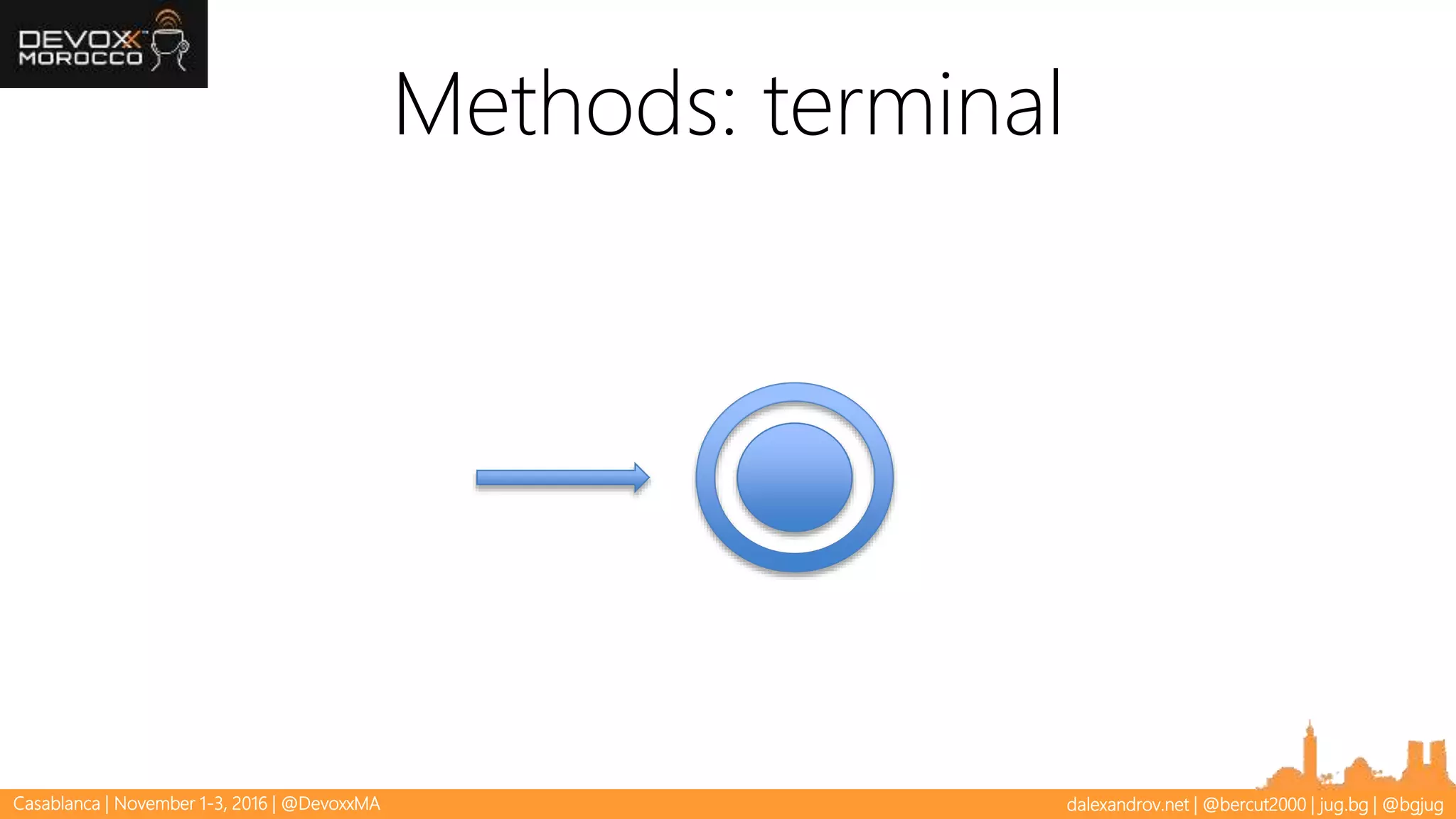 DEVOXX MOROCCO

Methods: terminal

Casablanca | November 1-3, 2016 | @DevoxxMA

dalexandrov.net | @bercut2000 | jug.bg | @bgjug